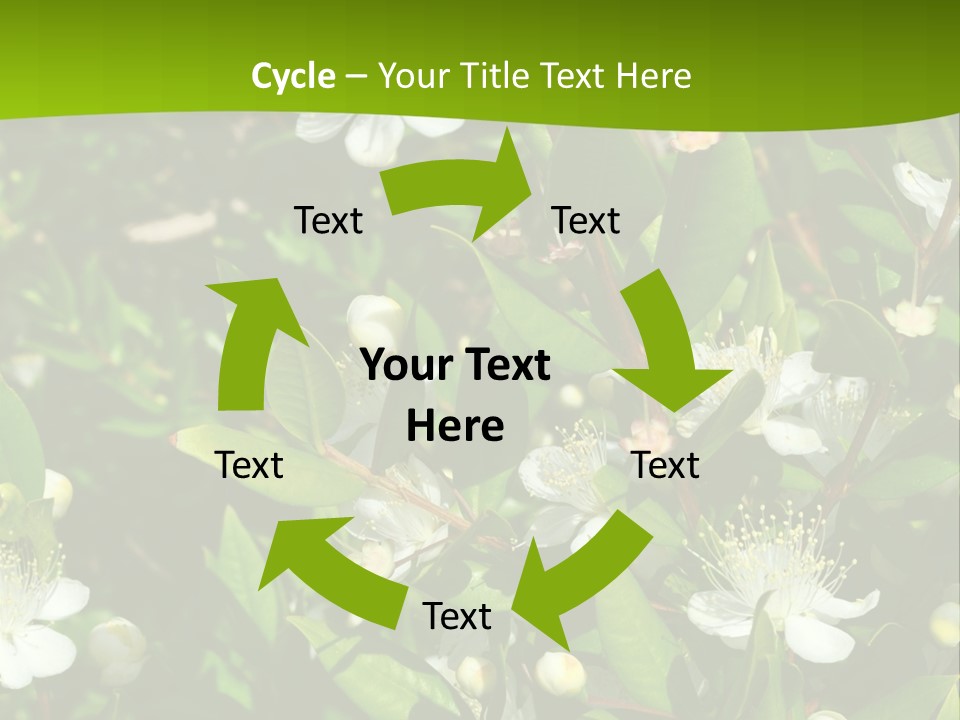 Cycle – Your Title Text Here

Text

Text

Your Text Here

Text

Text

Text